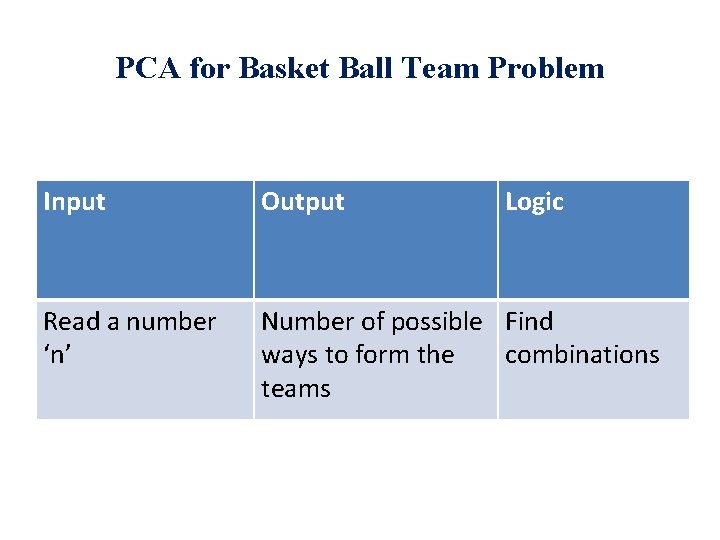 PCA for Basket Ball Team Problem

| Input | Output | Logic |
|---|---|---|
| Read a number ‘n’ | Number of possible ways to form the teams | Find combinations |